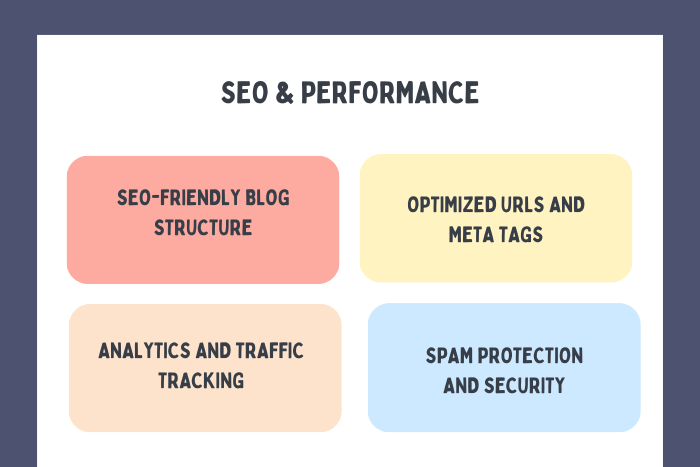 SEO & PERFORMANCE

SEO-FRIENDLY BLOG STRUCTURE

OPTIMIZED URLS AND META TAGS

ANALYTICS AND TRAFFIC TRACKING

SPAM PROTECTION AND SECURITY